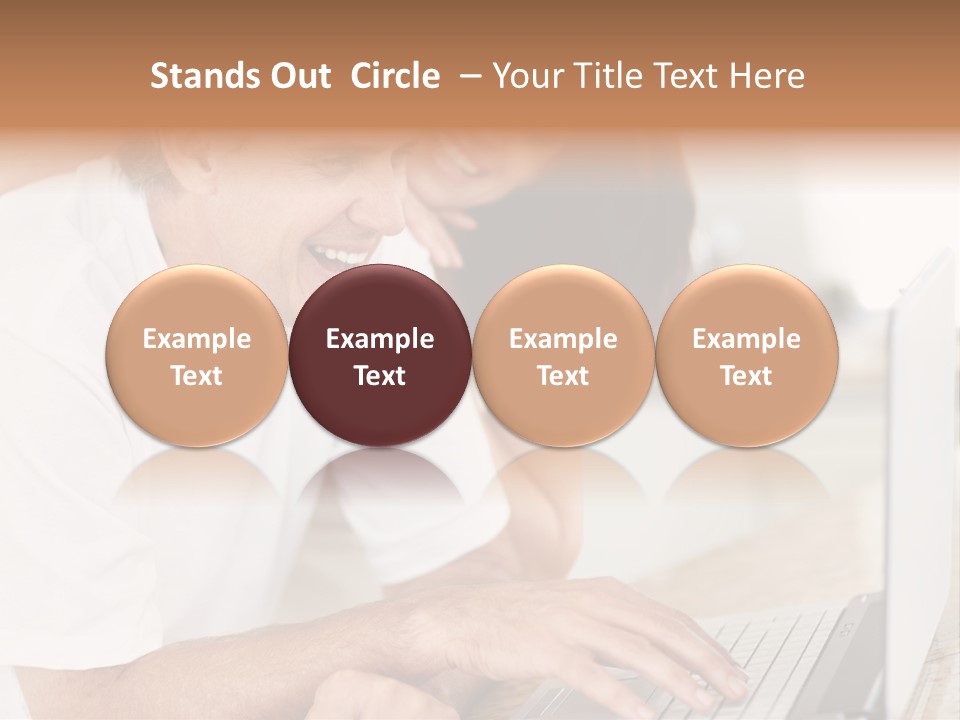 Stands Out Circle – Your Title Text Here

Example Text

Example Text

Example Text

Example Text